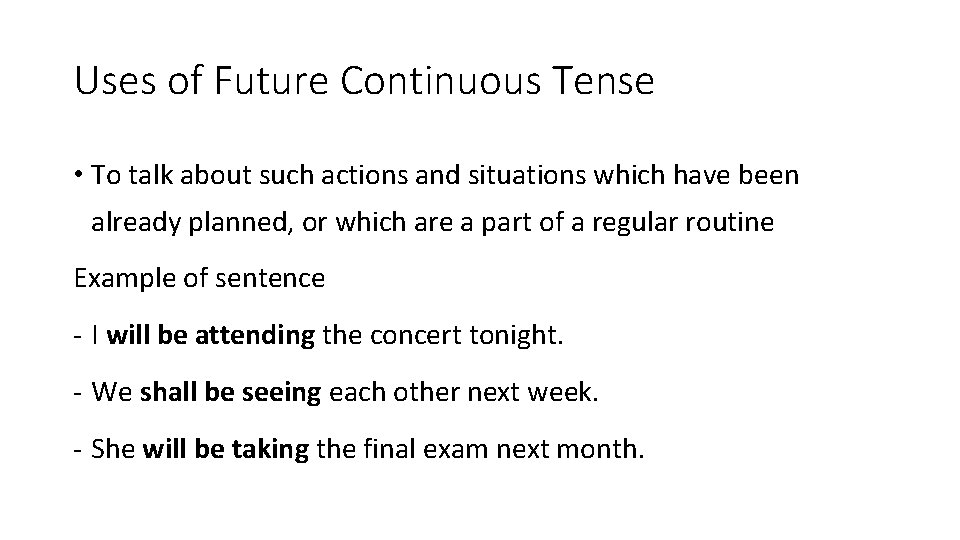 Uses of Future Continuous Tense

• To talk about such actions and situations which have been already planned, or which are a part of a regular routine

Example of sentence

- I will be attending the concert tonight.

- We shall be seeing each other next week.

- She will be taking the final exam next month.